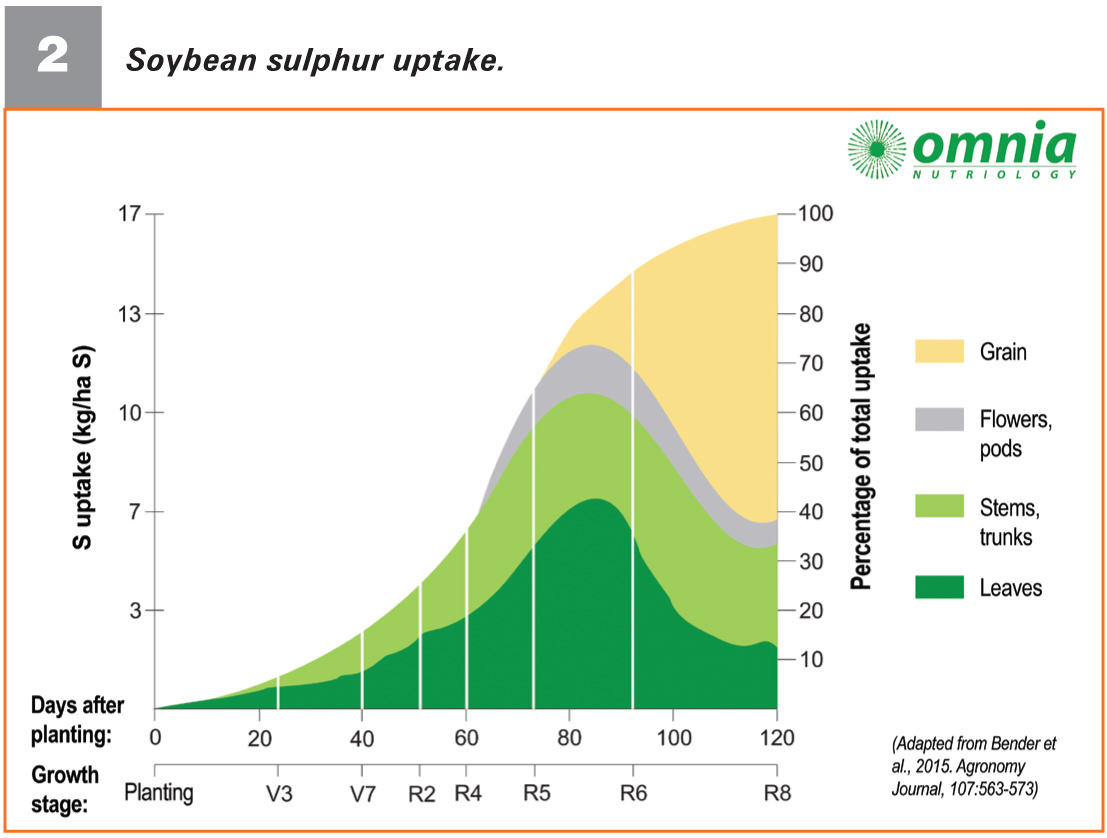 2 Soybean sulphur uptake.

omnia
NUTRIOLOGY

S uptake (kg/ha S)

17
13
10
7
3

Percentage of total uptake

100
90
80
70
60
50
40
30
20
10

Grain
Flowers, pods
Stems, trunks
Leaves

Days after planting: 0 20 40 60 80 100 120

Growth stage: Planting V3 V7 R2 R4 R5 R6 R8

(Adapted from Bender et al., 2015. Agronomy Journal, 107:563-573)